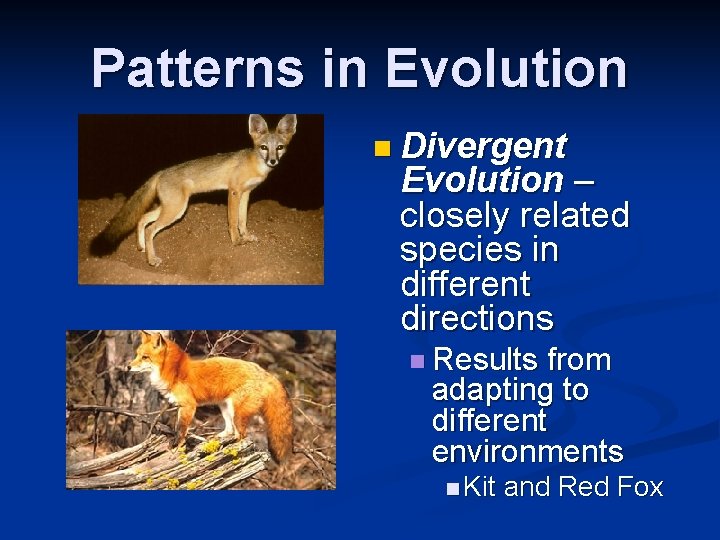 Patterns in Evolution

Divergent Evolution – closely related species in different directions

Results from adapting to different environments

Kit and Red Fox